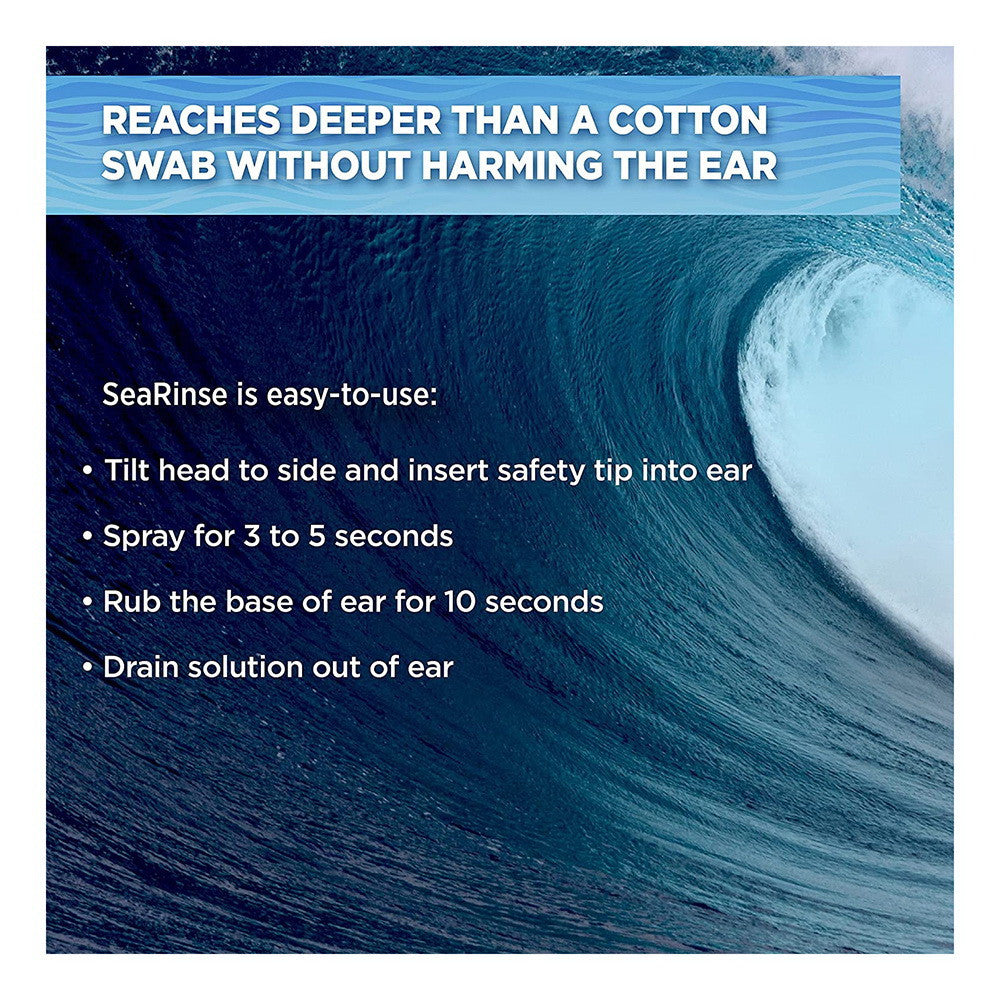 REACHES DEEPER THAN A COTTON SWAB WITHOUT HARMING THE EAR

SeaRinse is easy-to-use:

• Tilt head to side and insert safety tip into ear

• Spray for 3 to 5 seconds

• Rub the base of ear for 10 seconds

• Drain solution out of ear